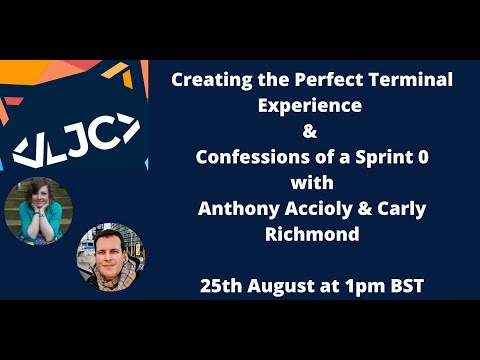 LJC

Creating the Perfect Terminal Experience
&
Confessions of a Sprint 0
with
Anthony Accioly & Carly Richmond

25th August at 1pm BST